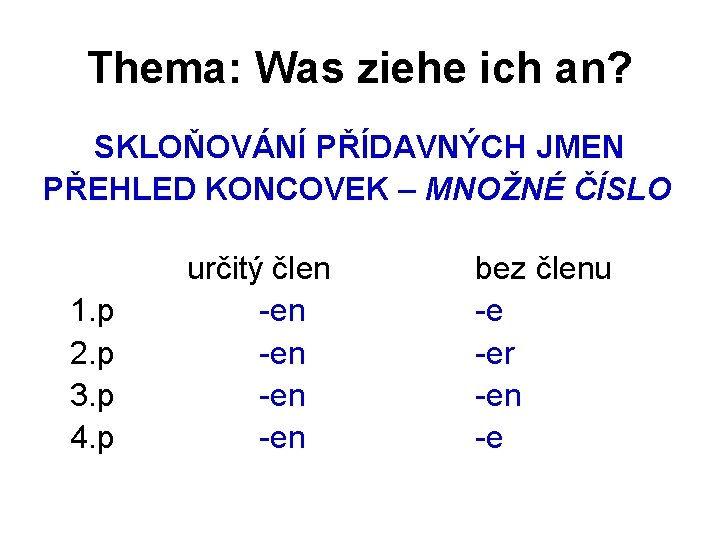 Thema: Was ziehe ich an?

SKLOŇOVÁNÍ PŘÍDAVNÝCH JMEN
PŘEHLED KONCOVEK – MNOŽNÉ ČÍSLO

|  | určitý člen | bez členu |
|---|---|---|
| 1.p | -en | -e |
| 2.p | -en | -er |
| 3.p | -en | -en |
| 4.p | -en | -e |